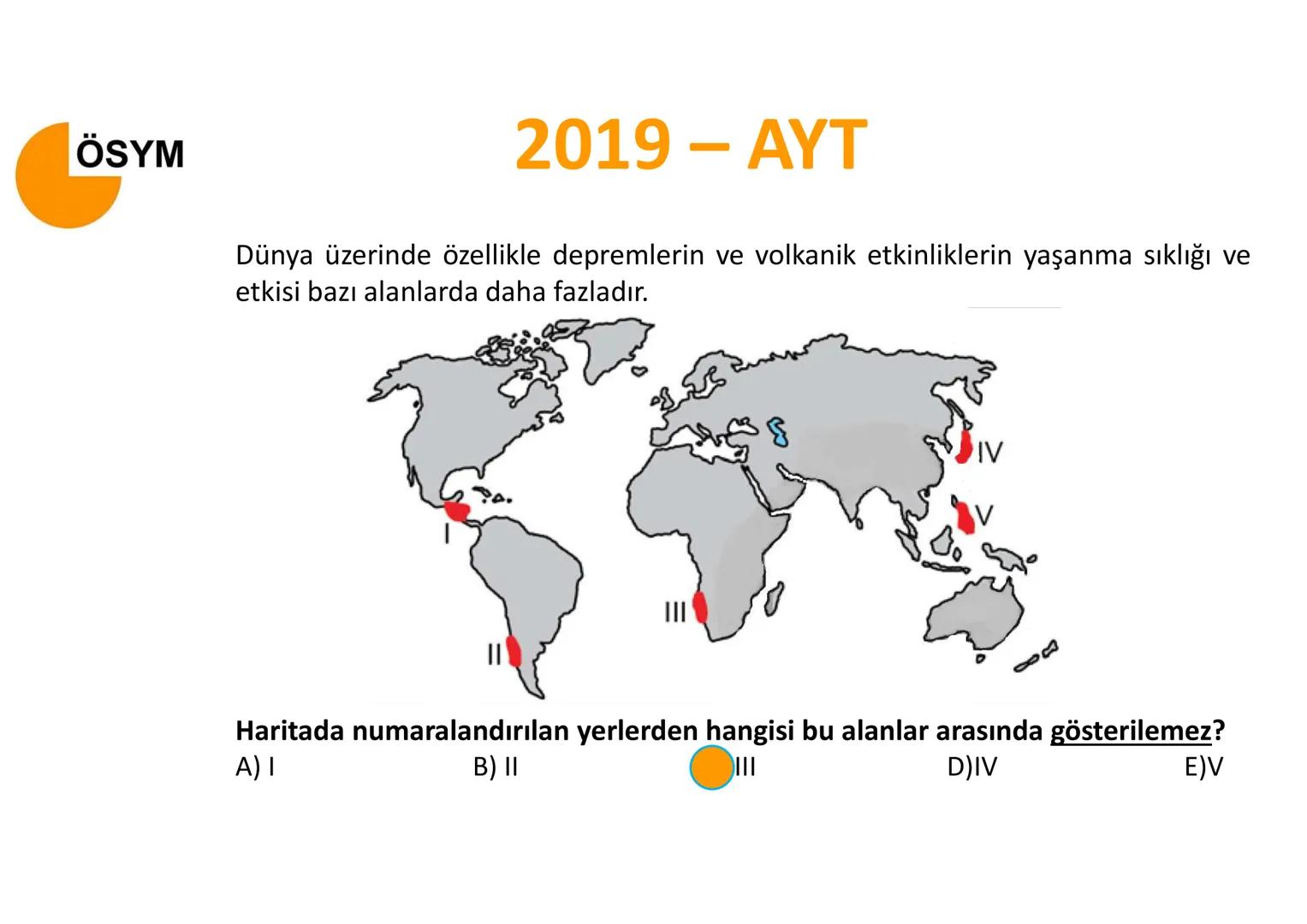 ÖSYM

2019 – AYT

Dünya üzerinde özellikle depremlerin ve volkanik etkinliklerin yaşanma sıklığı ve etkisi bazı alanlarda daha fazladır.

IV
V
I
III
II

Haritada numaralandırılan yerlerden hangisi bu alanlar arasında gösterilemez?

A) I B) II III D)IV E)V